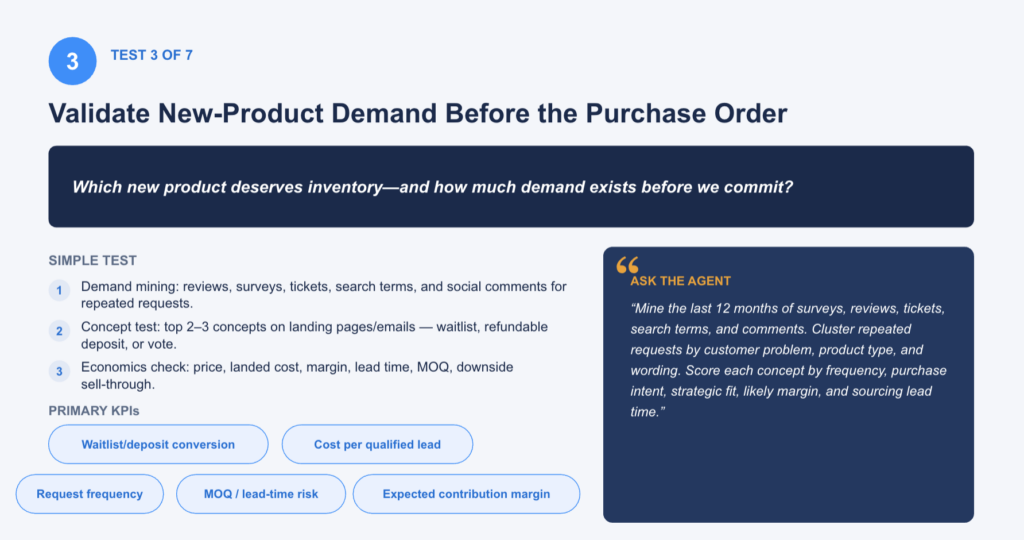 3

TEST 3 OF 7

Validate New-Product Demand Before the Purchase Order

Which new product deserves inventory—and how much demand exists before we commit?

SIMPLE TEST

1 Demand mining: reviews, surveys, tickets, search terms, and social comments for repeated requests.

2 Concept test: top 2–3 concepts on landing pages/emails — waitlist, refundable deposit, or vote.

3 Economics check: price, landed cost, margin, lead time, MOQ, downside sell-through.

PRIMARY KPIs

Waitlist/deposit conversion

Cost per qualified lead

Request frequency

MOQ / lead-time risk

Expected contribution margin

“

ASK THE AGENT

“Mine the last 12 months of surveys, reviews, tickets, search terms, and comments. Cluster repeated requests by customer problem, product type, and wording. Score each concept by frequency, purchase intent, strategic fit, likely margin, and sourcing lead time.”